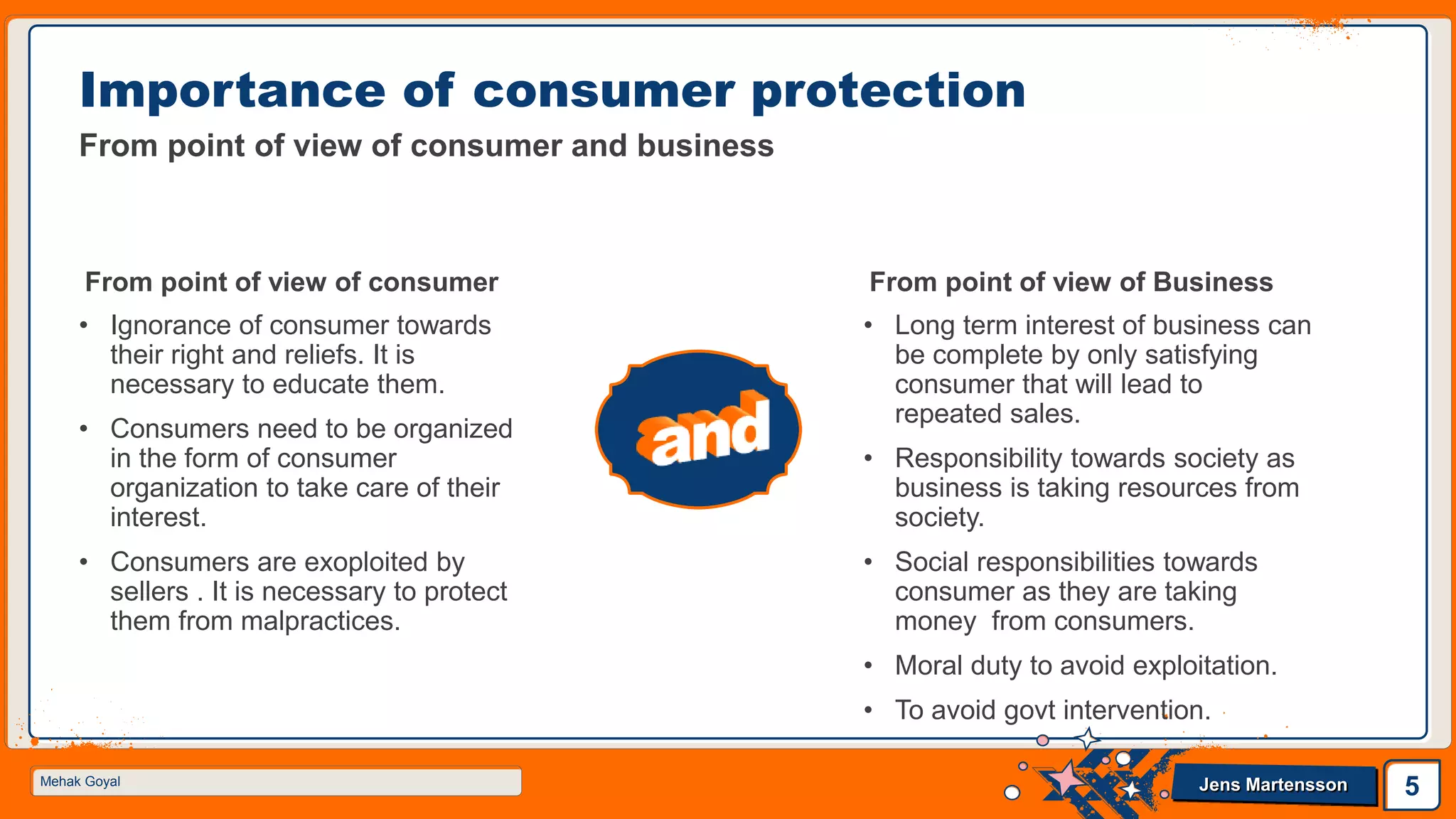 Importance of consumer protection

From point of view of consumer and business

From point of view of consumer

• Ignorance of consumer towards their right and reliefs. It is necessary to educate them.

• Consumers need to be organized in the form of consumer organization to take care of their interest.

• Consumers are exoploited by sellers . It is necessary to protect them from malpractices.

and

From point of view of Business

• Long term interest of business can be complete by only satisfying consumer that will lead to repeated sales.

• Responsibility towards society as business is taking resources from society.

• Social responsibilities towards consumer as they are taking money from consumers.

• Moral duty to avoid exploitation.

• To avoid govt intervention.

Mehak Goyal

Jens Martensson

5